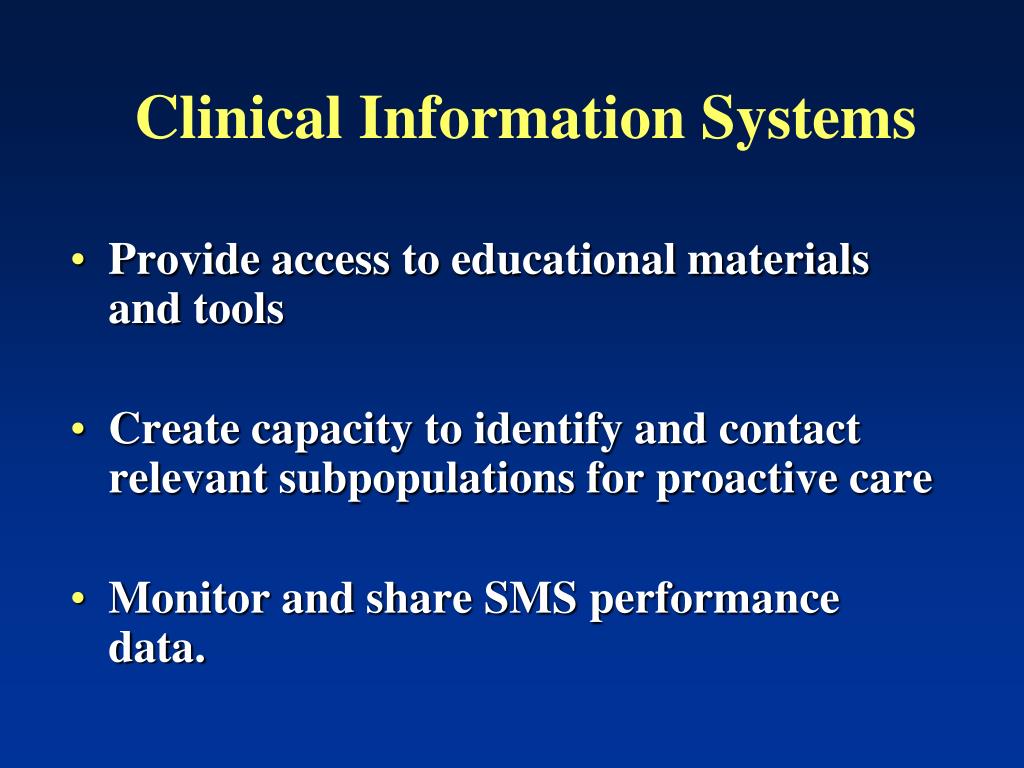 Clinical Information Systems

• Provide access to educational materials and tools

• Create capacity to identify and contact relevant subpopulations for proactive care

• Monitor and share SMS performance data.